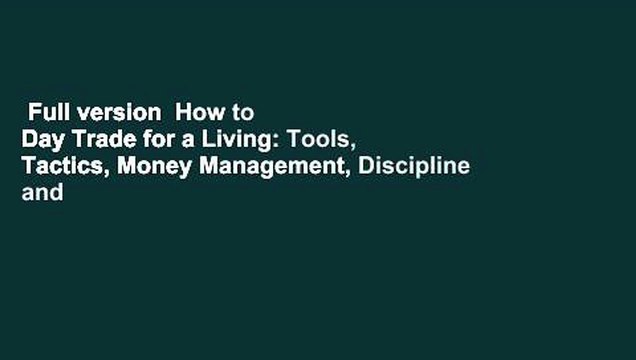 Full version How to Day Trade for a Living: Tools, Tactics, Money Management, Discipline and